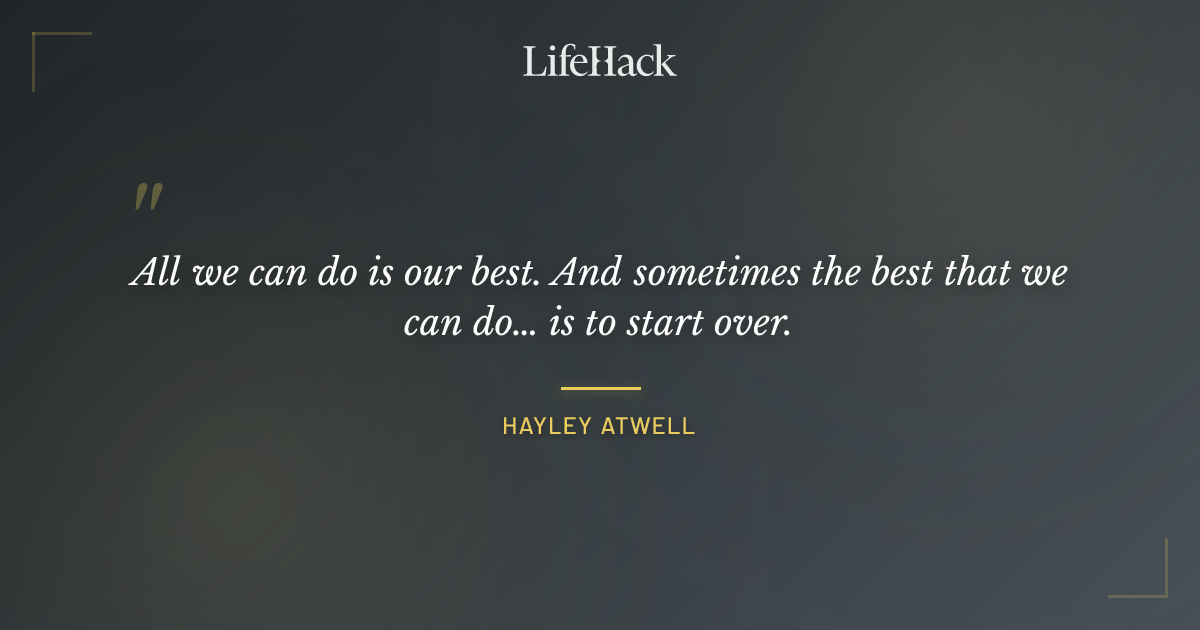 LifeHack

"

All we can do is our best. And sometimes the best that we can do... is to start over.

HAYLEY ATWELL